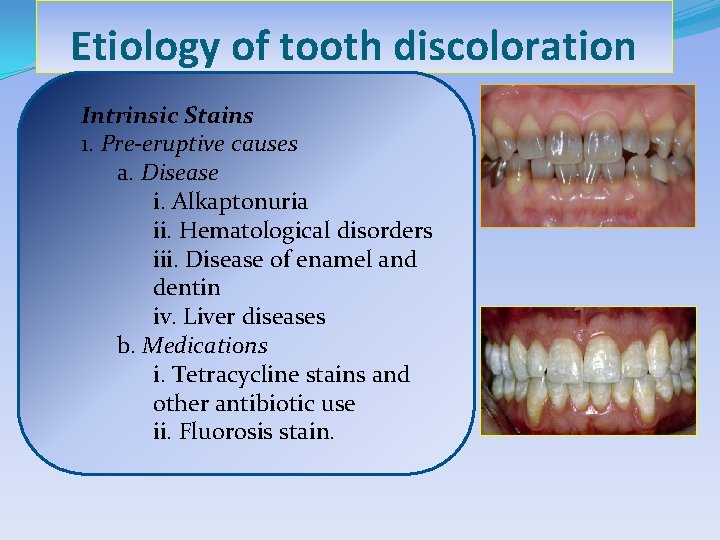 Etiology of tooth discoloration

Intrinsic Stains
1. Pre-eruptive causes
a. Disease
i. Alkaptonuria
ii. Hematological disorders
iii. Disease of enamel and dentin
iv. Liver diseases
b. Medications
i. Tetracycline stains and other antibiotic use
ii. Fluorosis stain.